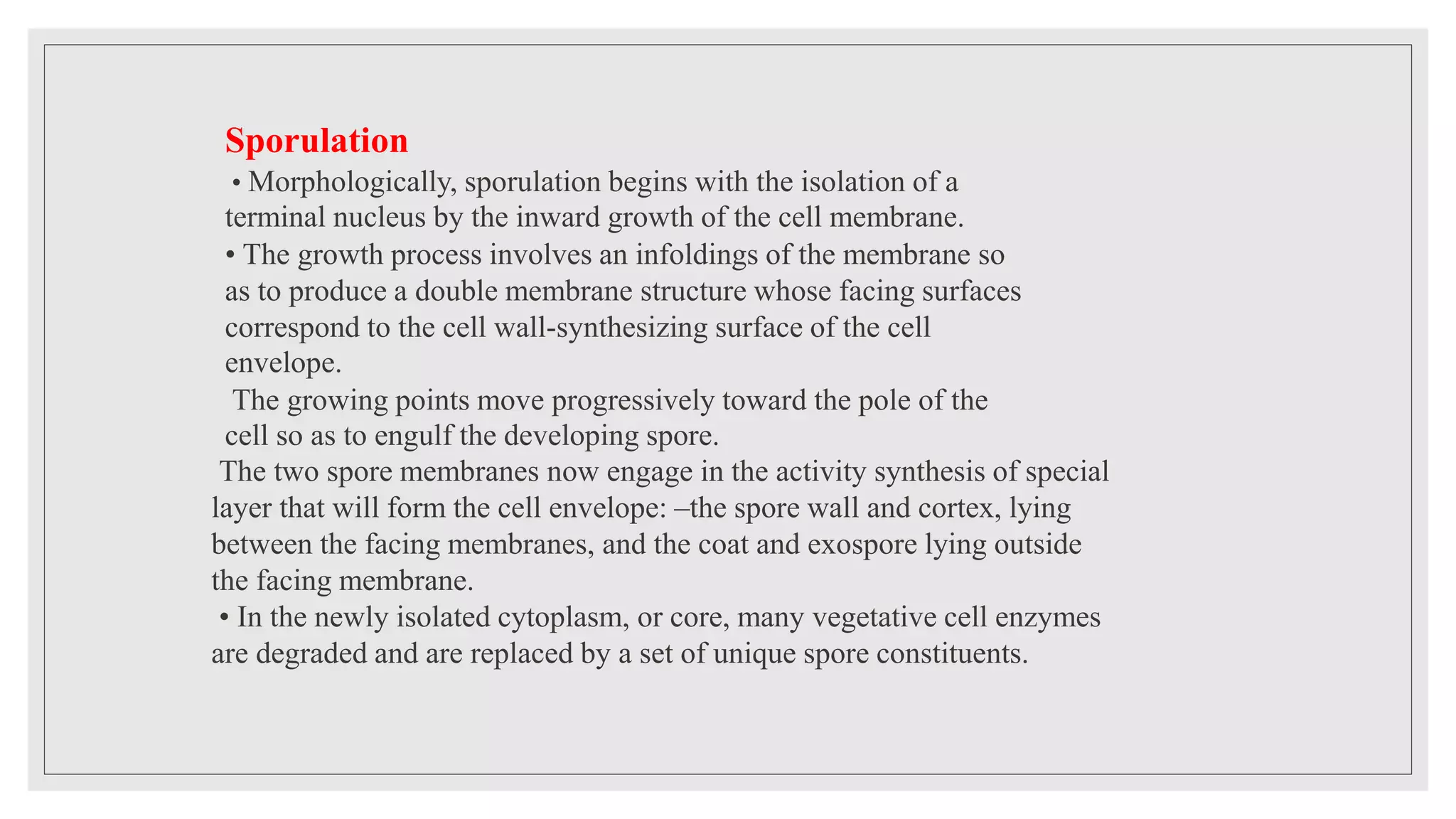 Sporulation

• Morphologically, sporulation begins with the isolation of a terminal nucleus by the inward growth of the cell membrane.

• The growth process involves an infoldings of the membrane so as to produce a double membrane structure whose facing surfaces correspond to the cell wall-synthesizing surface of the cell envelope.

The growing points move progressively toward the pole of the cell so as to engulf the developing spore.

The two spore membranes now engage in the activity synthesis of special layer that will form the cell envelope: –the spore wall and cortex, lying between the facing membranes, and the coat and exospore lying outside the facing membrane.

• In the newly isolated cytoplasm, or core, many vegetative cell enzymes are degraded and are replaced by a set of unique spore constituents.